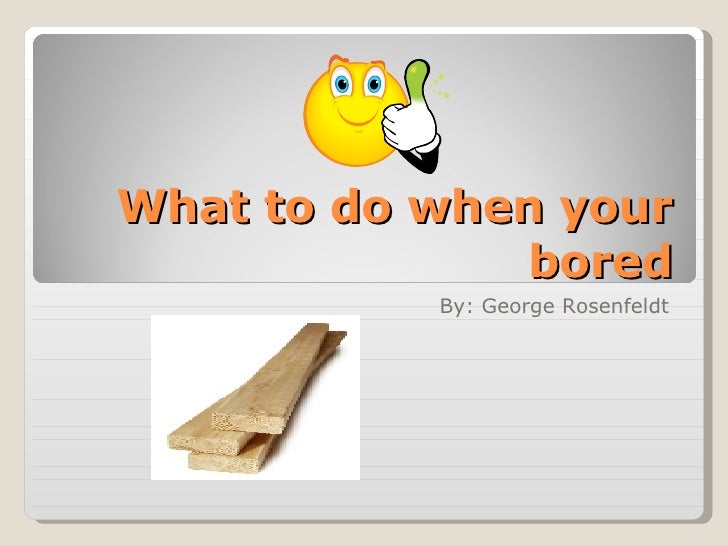 What to do when your bored

By: George Rosenfeldt